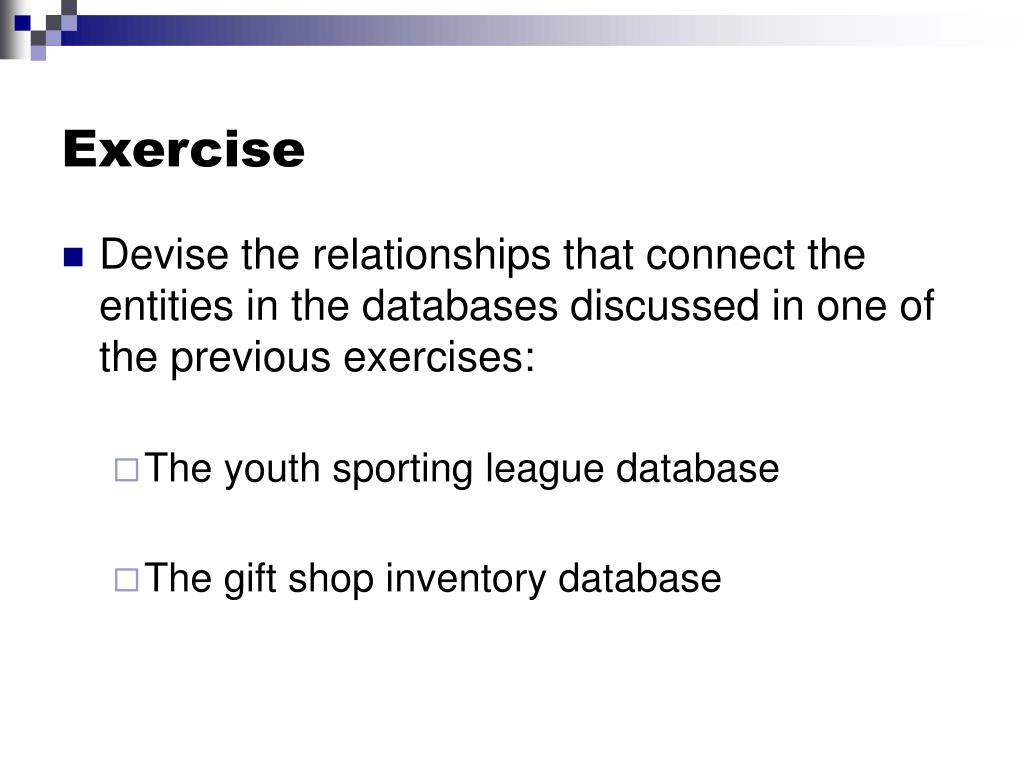 Exercise

Devise the relationships that connect the entities in the databases discussed in one of the previous exercises:

The youth sporting league database

The gift shop inventory database